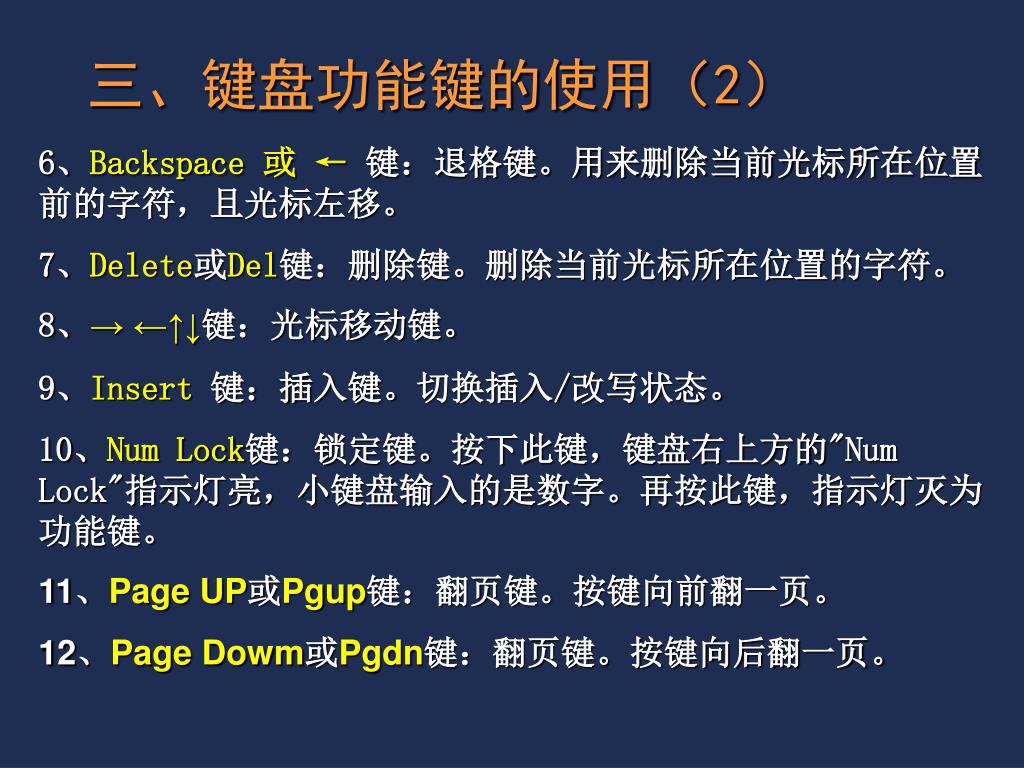 三、键盘功能键的使用（2）

6、Backspace 或 ← 键：退格键。用来删除当前光标所在位置前的字符，且光标左移。

7、Delete或Del键：删除键。删除当前光标所在位置的字符。

8、→ ←↑↓键：光标移动键。

9、Insert 键：插入键。切换插入/改写状态。

10、Num Lock键：锁定键。按下此键，键盘右上方的"Num Lock"指示灯亮，小键盘输入的是数字。再按此键，指示灯灭为功能键。

11、Page UP或Pgup键：翻页键。按键向前翻一页。

12、Page Dowm或Pgdn键：翻页键。按键向后翻一页。